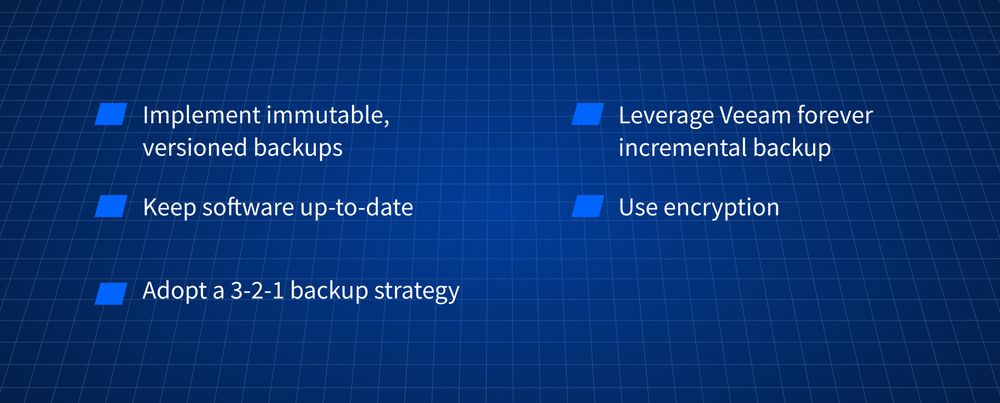 Implement immutable, versioned backups

Keep software up-to-date

Adopt a 3-2-1 backup strategy

Leverage Veeam forever incremental backup

Use encryption